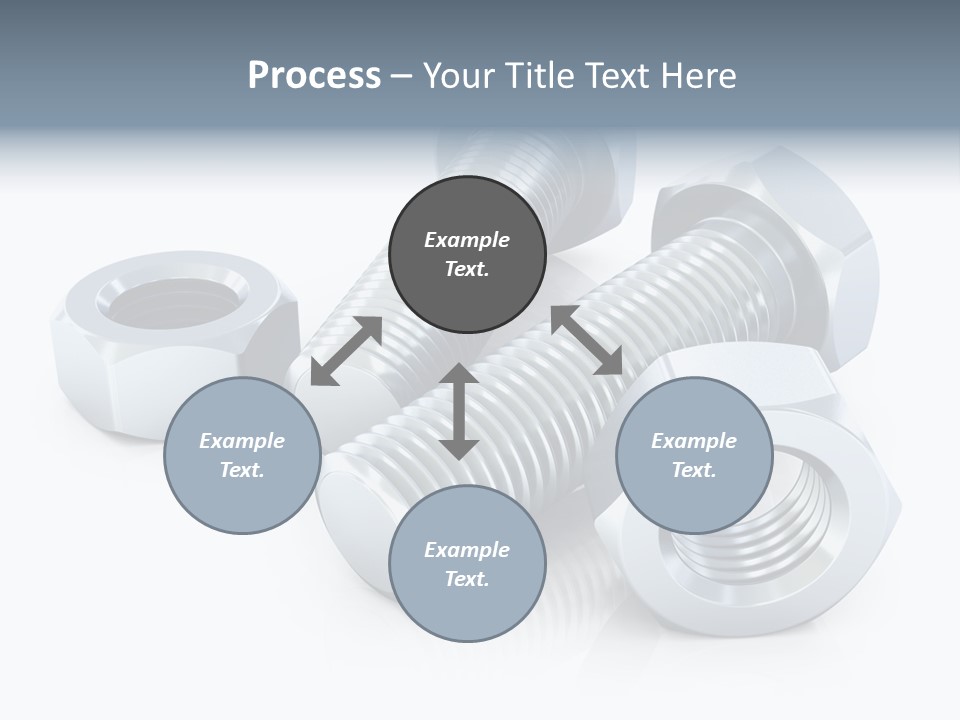 Process – Your Title Text Here

Example Text.

Example Text.

Example Text.

Example Text.